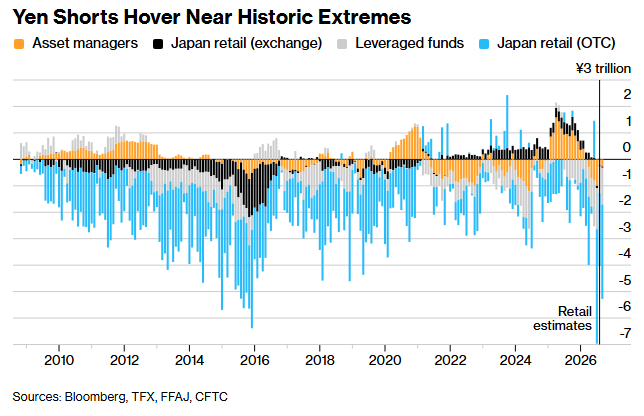 Yen Shorts Hover Near Historic Extremes

Asset managers
Japan retail (exchange)
Leveraged funds
Japan retail (OTC)

¥3 trillion
2
1
0
-1
-2
-3
-4
-5
-6
-7

Retail estimates

2010
2012
2014
2016
2018
2020
2022
2024
2026

Sources: Bloomberg, TFX, FFAJ, CFTC